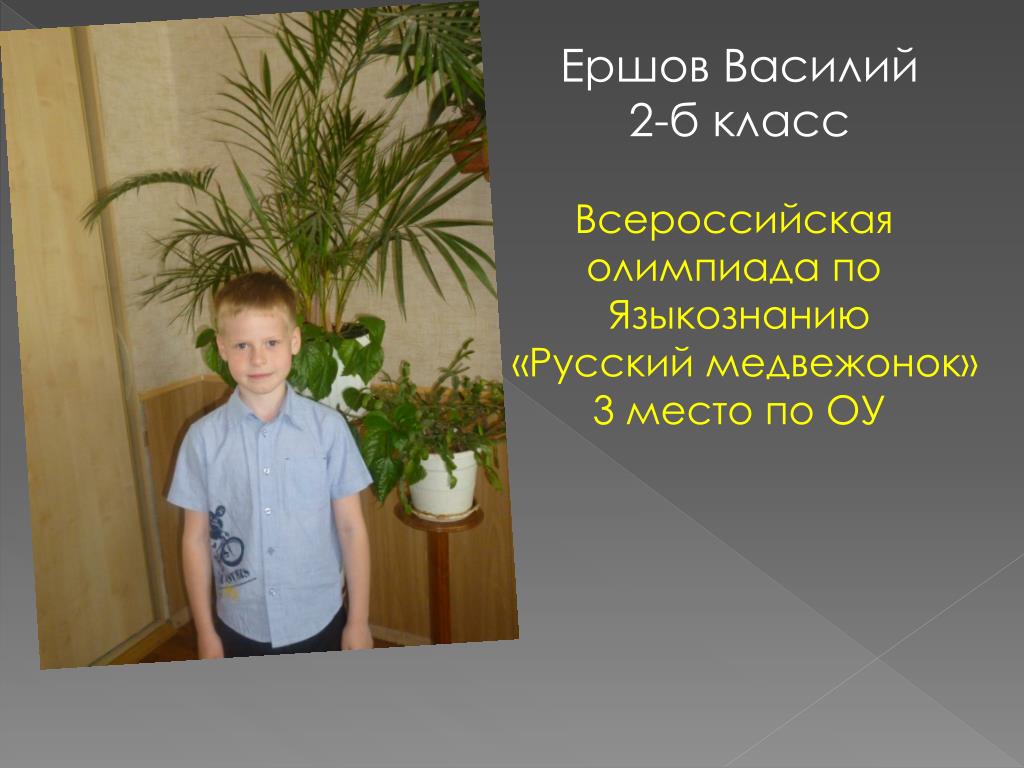 Ершов Василий
2-б класс

Всероссийская олимпиада по Языкознанию «Русский медвежонок»
3 место по ОУ